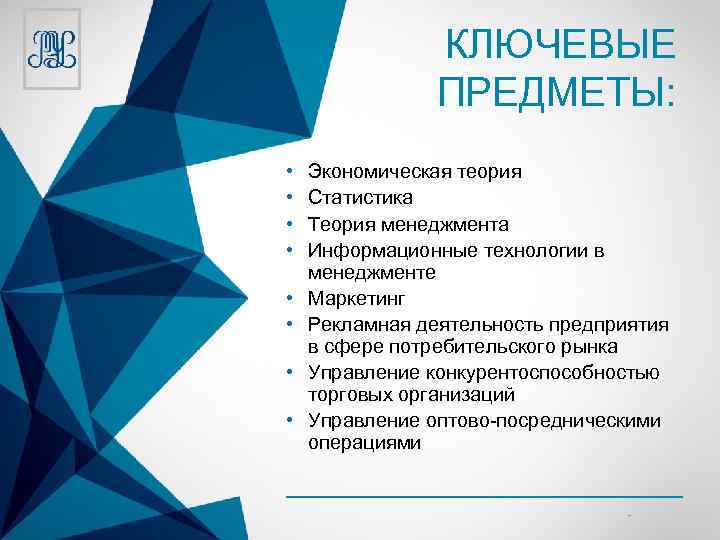 КЛЮЧЕВЫЕ ПРЕДМЕТЫ:

• Экономическая теория
• Статистика
• Теория менеджмента
• Информационные технологии в менеджменте
• Маркетинг
• Рекламная деятельность предприятия в сфере потребительского рынка
• Управление конкурентоспособностью торговых организаций
• Управление оптово-посредническими операциями